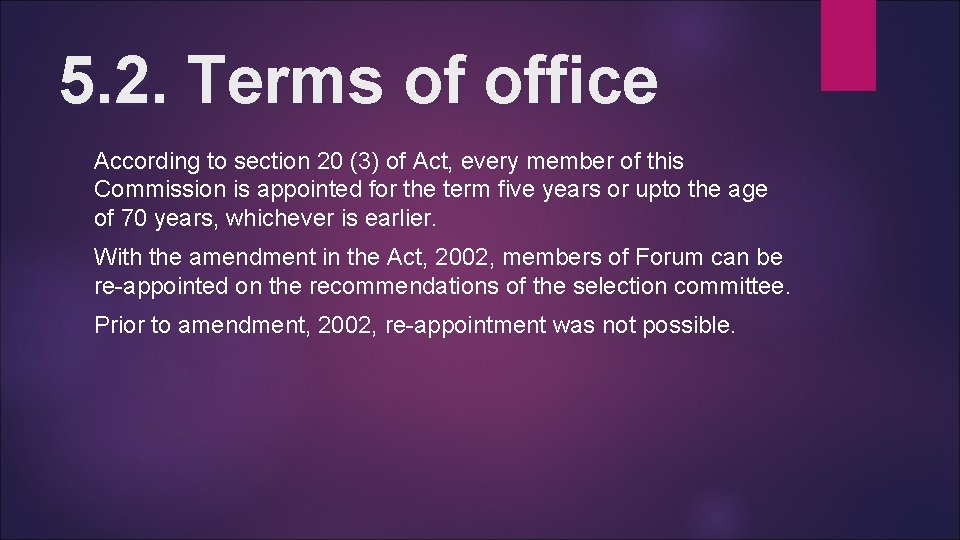 5.2. Terms of office

According to section 20 (3) of Act, every member of this Commission is appointed for the term five years or upto the age of 70 years, whichever is earlier.

With the amendment in the Act, 2002, members of Forum can be re-appointed on the recommendations of the selection committee.

Prior to amendment, 2002, re-appointment was not possible.